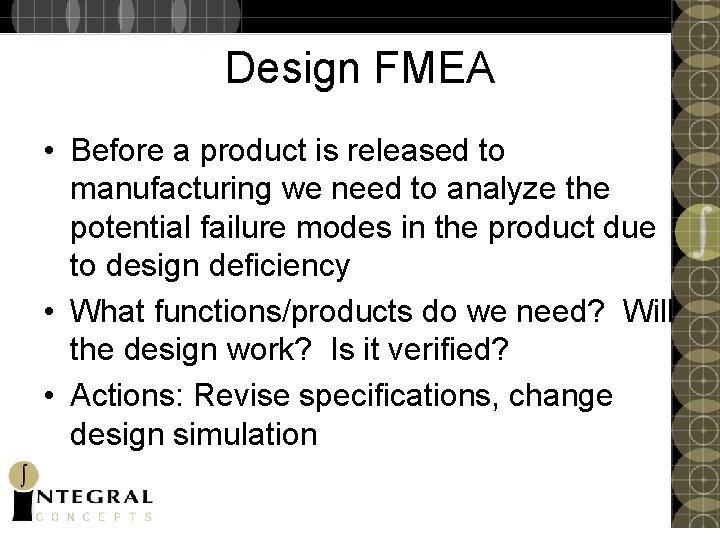 Design FMEA

• Before a product is released to manufacturing we need to analyze the potential failure modes in the product due to design deficiency

• What functions/products do we need? Will the design work? Is it verified?

• Actions: Revise specifications, change design simulation

INTEGRAL
CONCEPTS